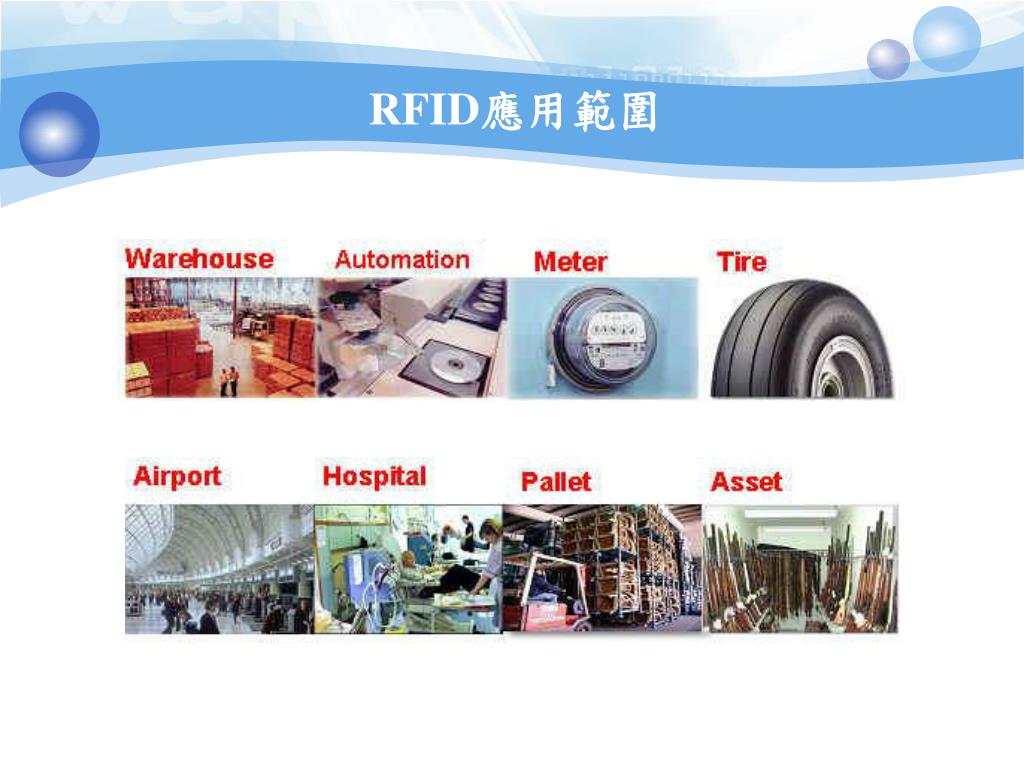 RFID應用範圍

Warehouse

Automation

Meter

Tire

Airport

Hospital

Pallet

Asset